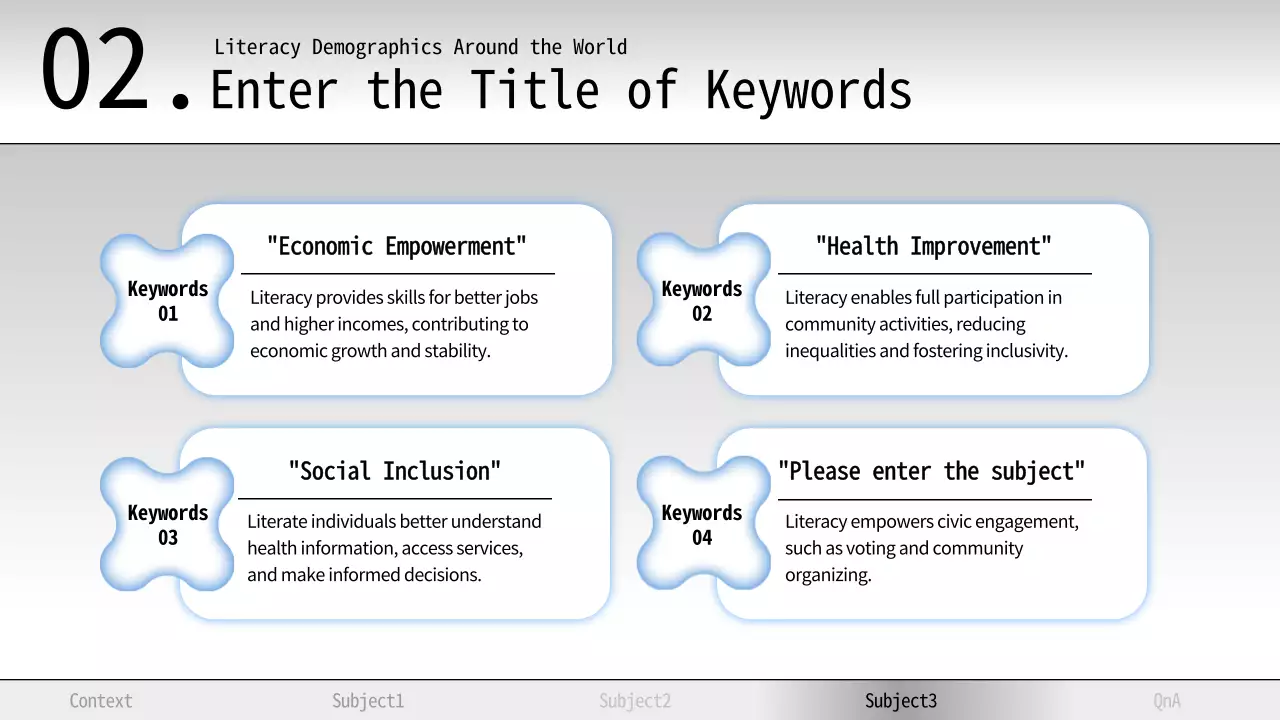 02. Literacy Demographics Around the World

Enter the Title of Keywords

Keywords 01

"Economic Empowerment"

Literacy provides skills for better jobs and higher incomes, contributing to economic growth and stability.

Keywords 02

"Health Improvement"

Literacy enables full participation in community activities, reducing inequalities and fostering inclusivity.

Keywords 03

"Social Inclusion"

Literate individuals better understand health information, access services, and make informed decisions.

Keywords 04

"Please enter the subject"

Literacy empowers civic engagement, such as voting and community organizing.

Context Subject1 Subject2 Subject3 QnA